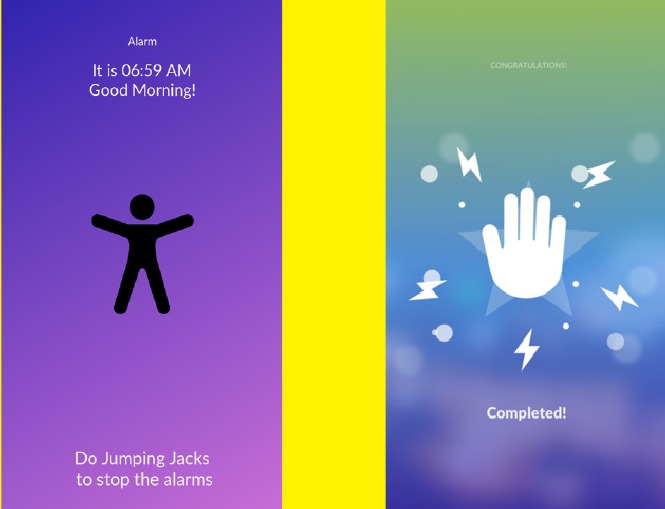 Alarm

It is 06:59 AM
Good Morning!

Do Jumping Jacks
to stop the alarms

CONGRATULATIONS!

Completed!